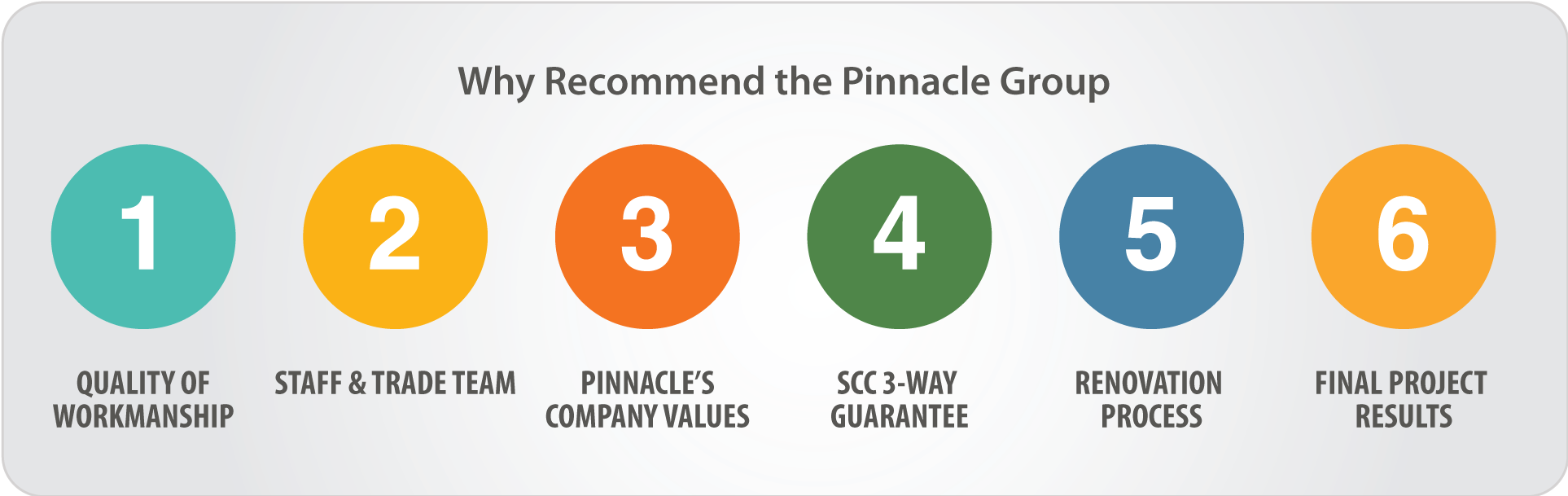 Why Recommend the Pinnacle Group

1
QUALITY OF WORKMANSHIP

2
STAFF & TRADE TEAM

3
PINNACLE'S COMPANY VALUES

4
SCC 3-WAY GUARANTEE

5
RENOVATION PROCESS

6
FINAL PROJECT RESULTS